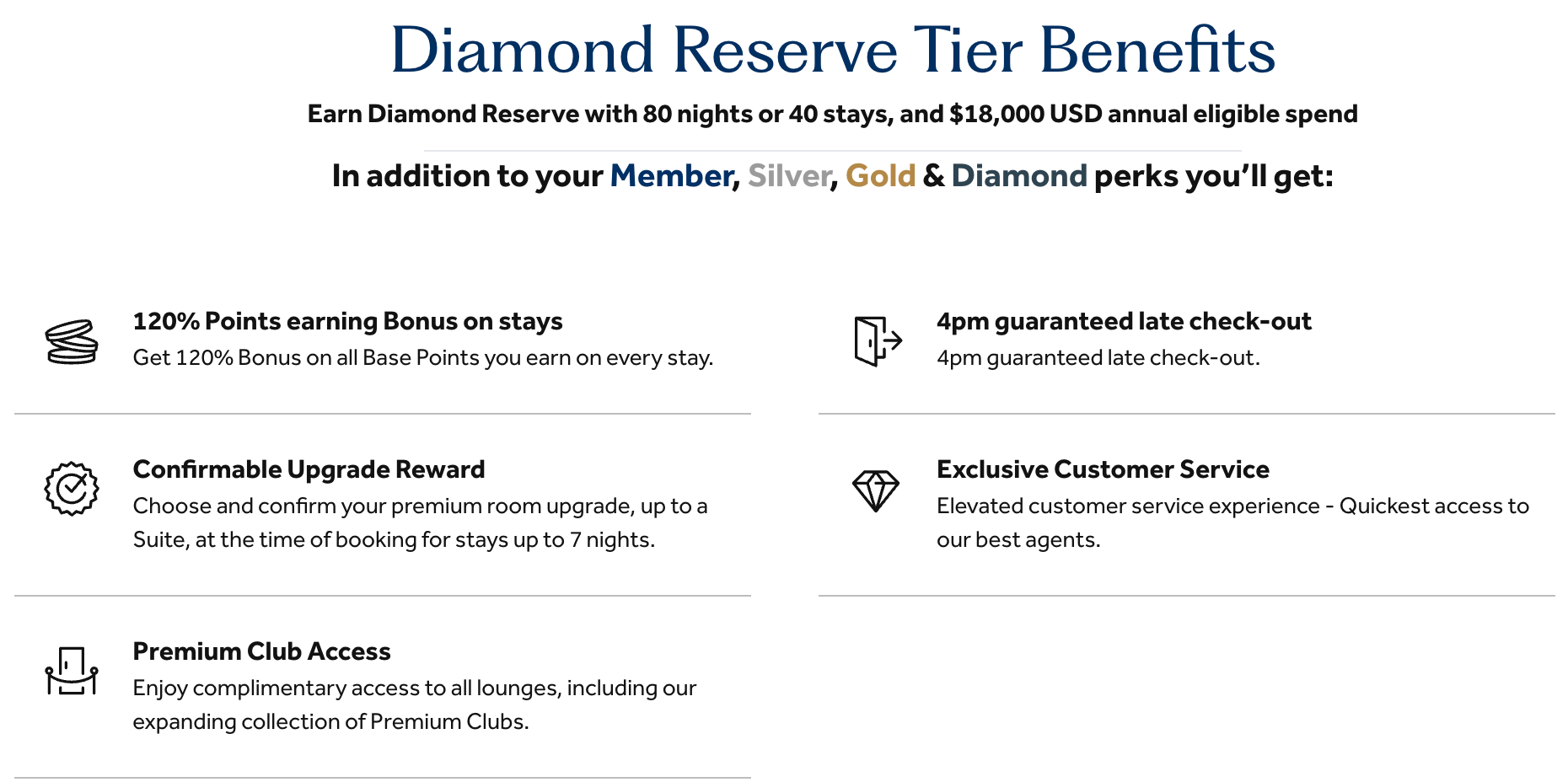 Diamond Reserve Tier Benefits

Earn Diamond Reserve with 80 nights or 40 stays, and $18,000 USD annual eligible spend

In addition to your Member, Silver, Gold & Diamond perks you'll get:

120% Points earning Bonus on stays
Get 120% Bonus on all Base Points you earn on every stay.

Confirmable Upgrade Reward
Choose and confirm your premium room upgrade, up to a Suite, at the time of booking for stays up to 7 nights.

Premium Club Access
Enjoy complimentary access to all lounges, including our expanding collection of Premium Clubs.

4pm guaranteed late check-out
4pm guaranteed late check-out.

Exclusive Customer Service
Elevated customer service experience - Quickest access to our best agents.